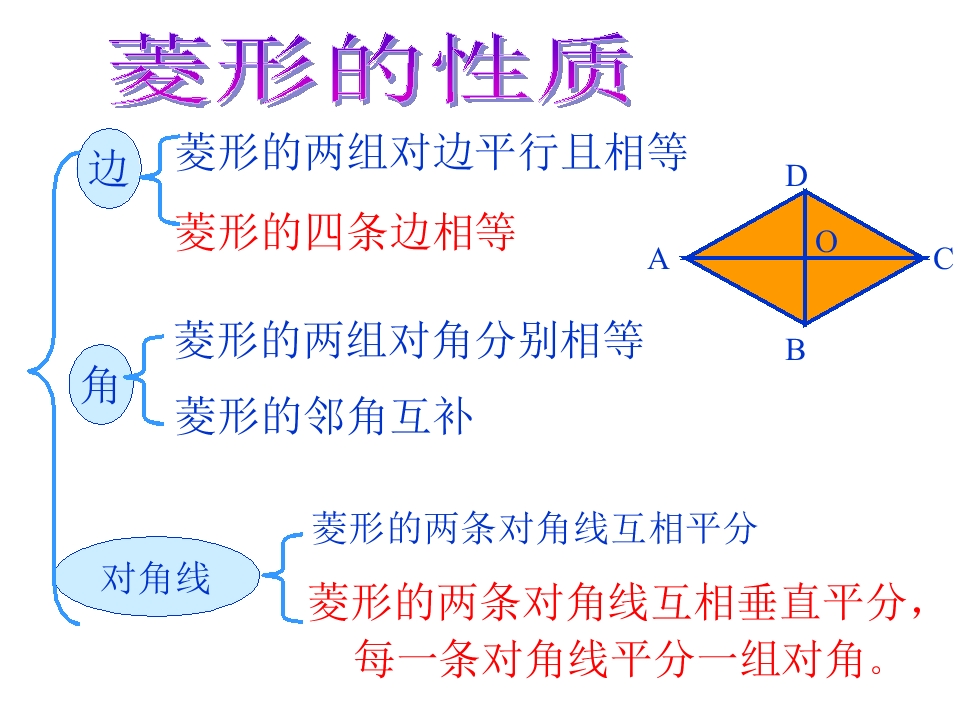 菱形的性质

边

菱形的两组对边平行且相等

菱形的四条边相等

D
A
O
C
B

角

菱形的两组对角分别相等

菱形的邻角互补

对角线

菱形的两条对角线互相平分

菱形的两条对角线互相垂直平分，每一条对角线平分一组对角。